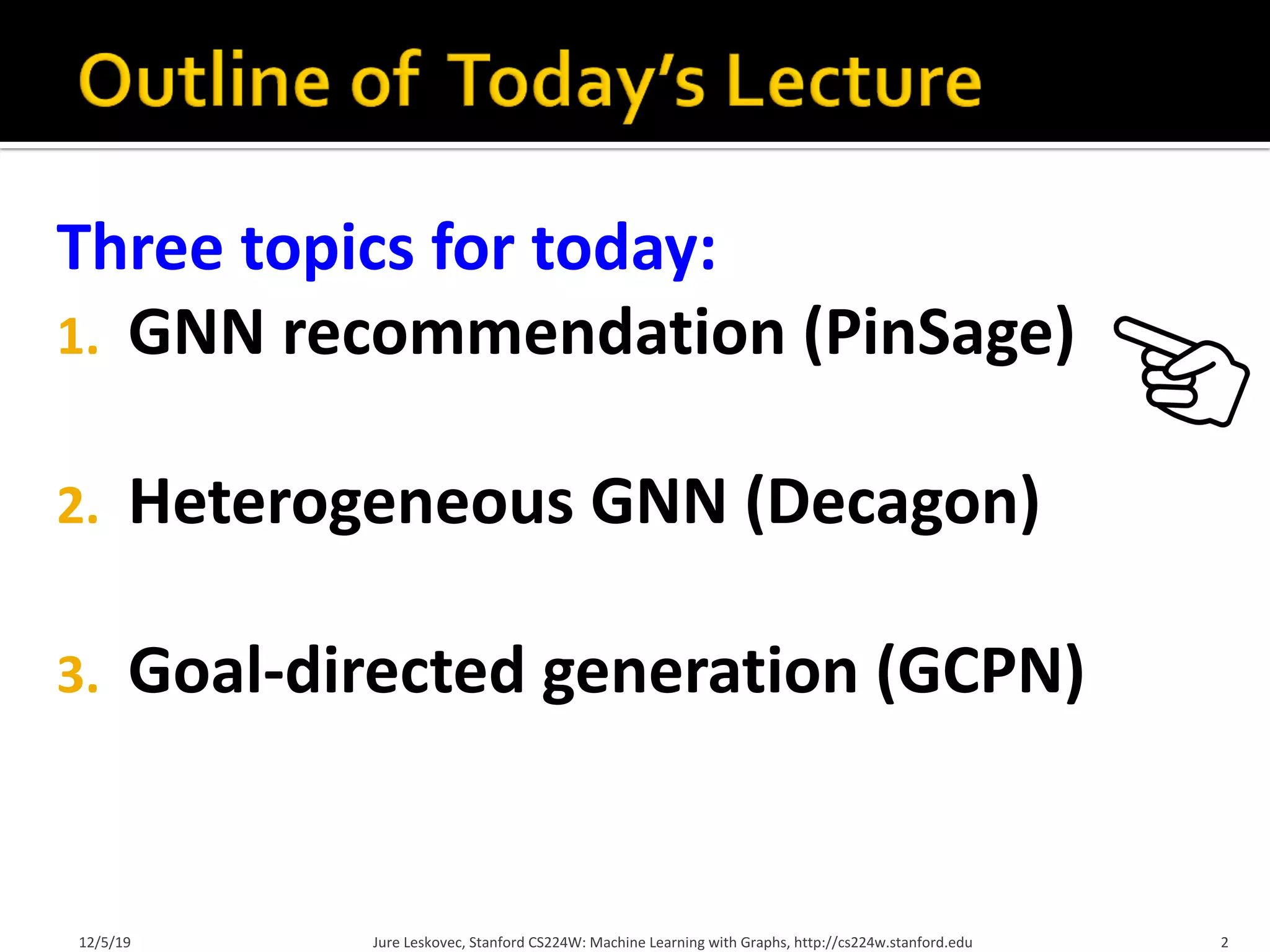 Outline of Today's Lecture

Three topics for today:

1. GNN recommendation (PinSage)

2. Heterogeneous GNN (Decagon)

3. Goal-directed generation (GCPN)

12/5/19

Jure Leskovec, Stanford CS224W: Machine Learning with Graphs, http://cs224w.stanford.edu

2